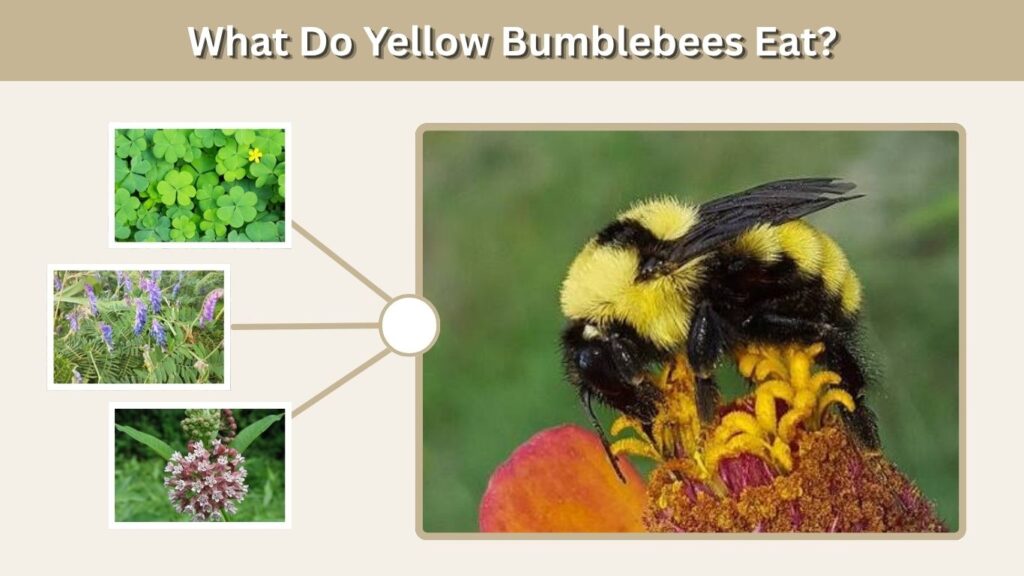 What Do Yellow Bumblebees Eat?